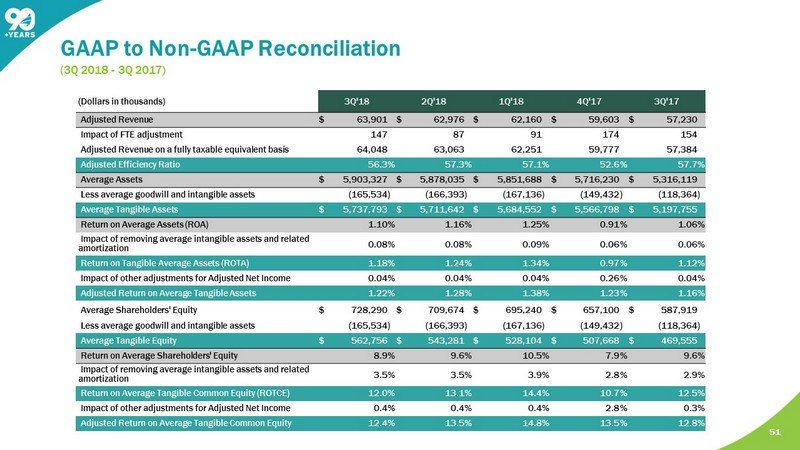 90 +YEARS

GAAP to Non-GAAP Reconciliation

(3Q 2018 - 3Q 2017)

| (Dollars in thousands) | 3Q'18 | 2Q'18 | 1Q'18 | 4Q'17 | 3Q'17 |
|---|---|---|---|---|---|
| Adjusted Revenue | $ 63,901 | $ 62,976 | $ 62,160 | $ 59,603 | $ 57,230 |
| Impact of FTE adjustment | 147 | 87 | 91 | 174 | 154 |
| Adjusted Revenue on a fully taxable equivalent basis | 64,048 | 63,063 | 62,251 | 59,777 | 57,384 |
| Adjusted Efficiency Ratio | 56.3% | 57.3% | 57.1% | 52.6% | 57.7% |
| Average Assets | $ 5,903,327 | $ 5,878,035 | $ 5,851,688 | $ 5,716,230 | $ 5,316,119 |
| Less average goodwill and intangible assets | (165,534) | (166,393) | (167,136) | (149,432) | (118,364) |
| Average Tangible Assets | $ 5,737,793 | $ 5,711,642 | $ 5,684,552 | $ 5,566,798 | $ 5,197,755 |
| Return on Average Assets (ROA) | 1.10% | 1.16% | 1.25% | 0.91% | 1.06% |
| Impact of removing average intangible assets and related amortization | 0.08% | 0.08% | 0.09% | 0.06% | 0.06% |
| Return on Tangible Average Assets (ROTA) | 1.18% | 1.24% | 1.34% | 0.97% | 1.12% |
| Impact of other adjustments for Adjusted Net Income | 0.04% | 0.04% | 0.04% | 0.26% | 0.04% |
| Adjusted Return on Average Tangible Assets | 1.22% | 1.28% | 1.38% | 1.23% | 1.16% |
| Average Shareholders' Equity | $ 728,290 | $ 709,674 | $ 695,240 | $ 657,100 | $ 587,919 |
| Less average goodwill and intangible assets | (165,534) | (166,393) | (167,136) | (149,432) | (118,364) |
| Average Tangible Equity | $ 562,756 | $ 543,281 | $ 528,104 | $ 507,668 | $ 469,555 |
| Return on Average Shareholders' Equity | 8.9% | 9.6% | 10.5% | 7.9% | 9.6% |
| Impact of removing average intangible assets and related amortization | 3.5% | 3.5% | 3.9% | 2.8% | 2.9% |
| Return on Average Tangible Common Equity (ROTCE) | 12.0% | 13.1% | 14.4% | 10.7% | 12.5% |
| Impact of other adjustments for Adjusted Net Income | 0.4% | 0.4% | 0.4% | 2.8% | 0.3% |
| Adjusted Return on Average Tangible Common Equity | 12.4% | 13.5% | 14.8% | 13.5% | 12.8% |

51